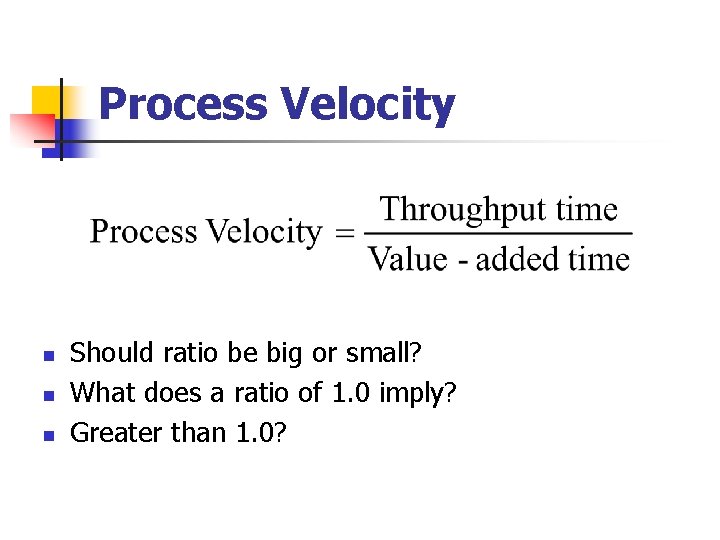 Process Velocity

$\text{Process Velocity} = \frac{\text{Throughput time}}{\text{Value - added time}}$

- Should ratio be big or small?
- What does a ratio of 1.0 imply?
- Greater than 1.0?